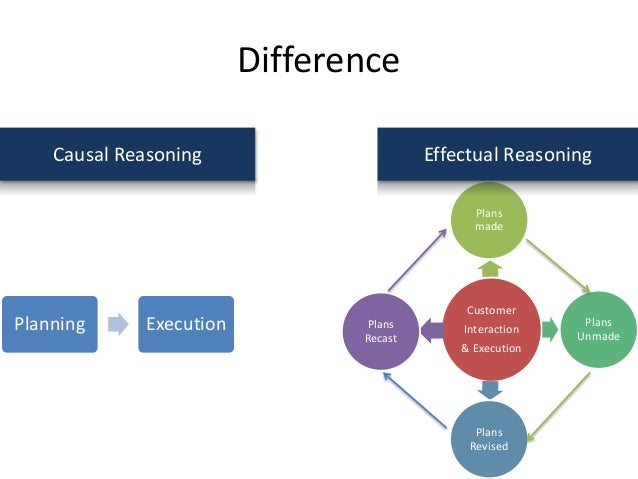 Difference

Causal Reasoning

Planning

Execution

Effectual Reasoning

Plans made

Plans Recast

Customer Interaction & Execution

Plans Unmade

Plans Revised